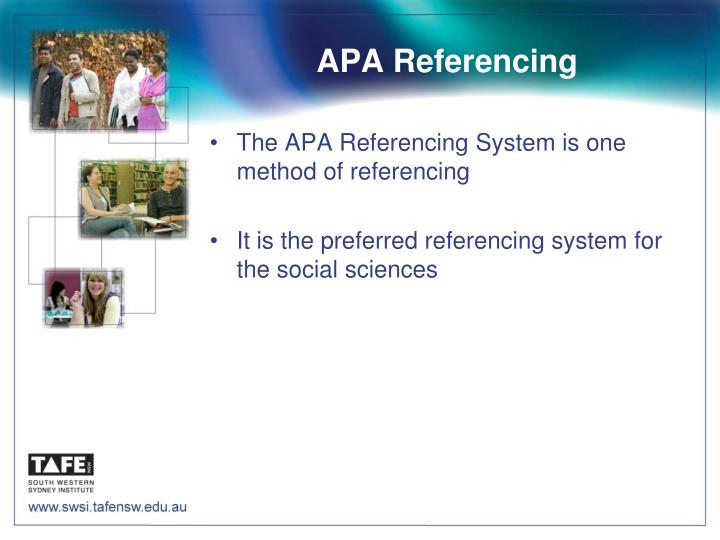 APA Referencing

• The APA Referencing System is one method of referencing

• It is the preferred referencing system for the social sciences

TAFE NSW

SOUTH WESTERN SYDNEY INSTITUTE

www.swsi.tafensw.edu.au